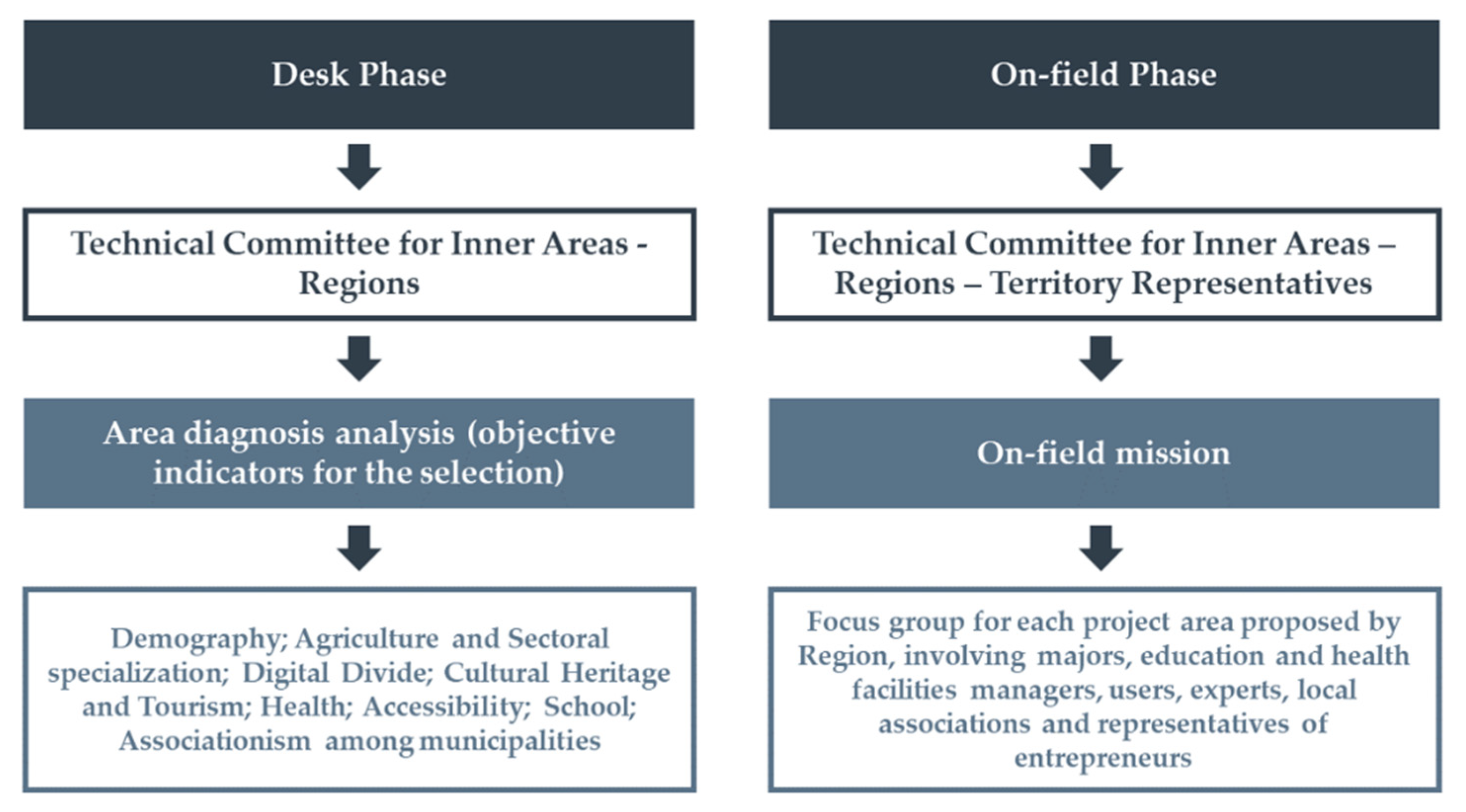 Desk Phase

Technical Committee for Inner Areas - Regions

Area diagnosis analysis (objective indicators for the selection)

Demography; Agriculture and Sectoral specialization; Digital Divide; Cultural Heritage and Tourism; Health; Accessibility; School; Associationism among municipalities

On-field Phase

Technical Committee for Inner Areas – Regions – Territory Representatives

On-field mission

Focus group for each project area proposed by Region, involving majors, education and health facilities managers, users, experts, local associations and representatives of entrepreneurs